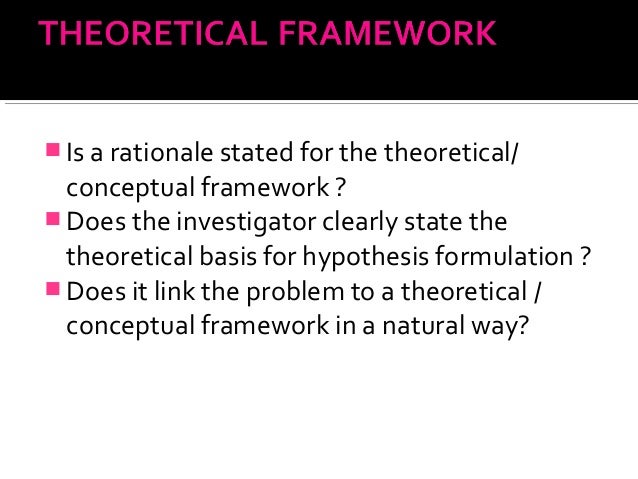 THEORETICAL FRAMEWORK

- Is a rationale stated for the theoretical/ conceptual framework ?
- Does the investigator clearly state the theoretical basis for hypothesis formulation ?
- Does it link the problem to a theoretical / conceptual framework in a natural way?